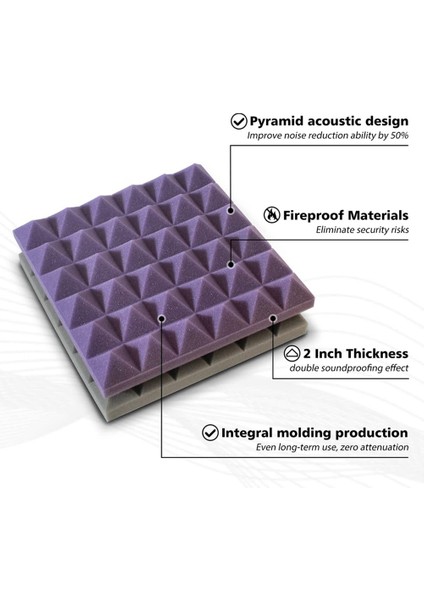 Pyramid acoustic design
Improve noise reduction ability by 50%

Fireproof Materials
Eliminate security risks

2 Inch Thickness
double soundproofing effect

Integral molding production
Even long-term use, zero attenuation